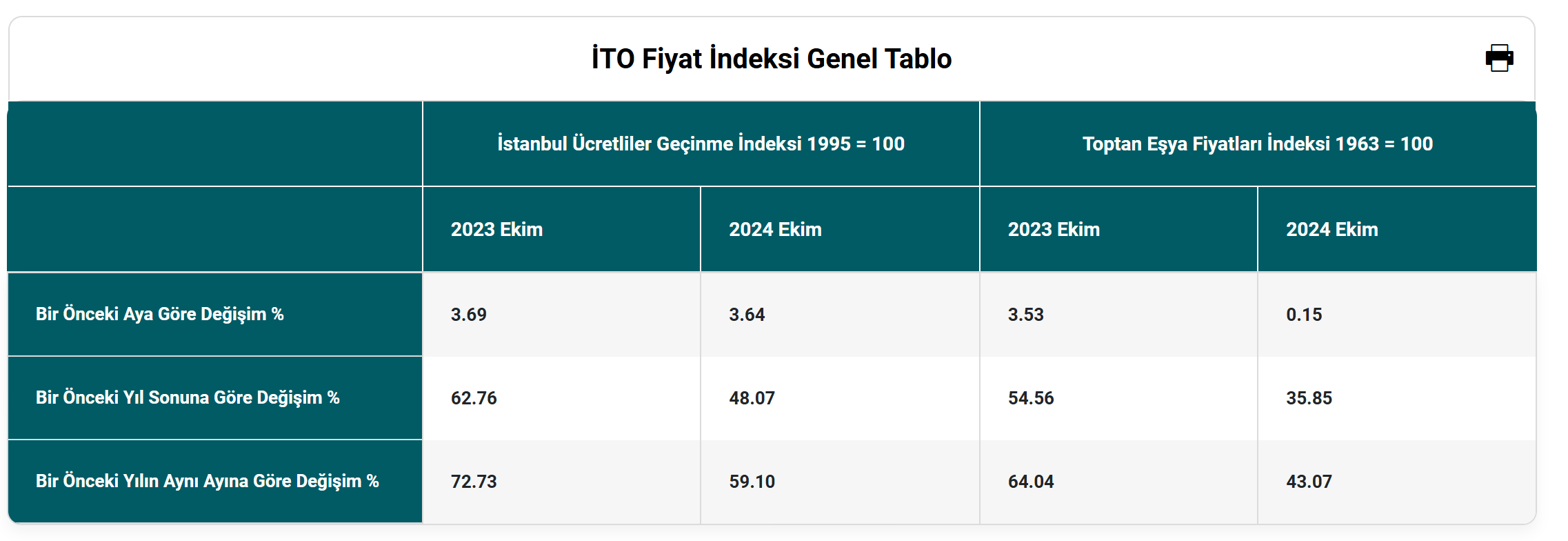 İTO Fiyat İndeksi Genel Tablo

| | İstanbul Ücretliler Geçinme İndeksi 1995 = 100 | | Toptan Eşya Fiyatları İndeksi 1963 = 100 | |
|---|---|---|---|---|
| | 2023 Ekim | 2024 Ekim | 2023 Ekim | 2024 Ekim |
| Bir Önceki Aya Göre Değişim % | 3.69 | 3.64 | 3.53 | 0.15 |
| Bir Önceki Yıl Sonuna Göre Değişim % | 62.76 | 48.07 | 54.56 | 35.85 |
| Bir Önceki Yılın Aynı Ayına Göre Değişim % | 72.73 | 59.10 | 64.04 | 43.07 |